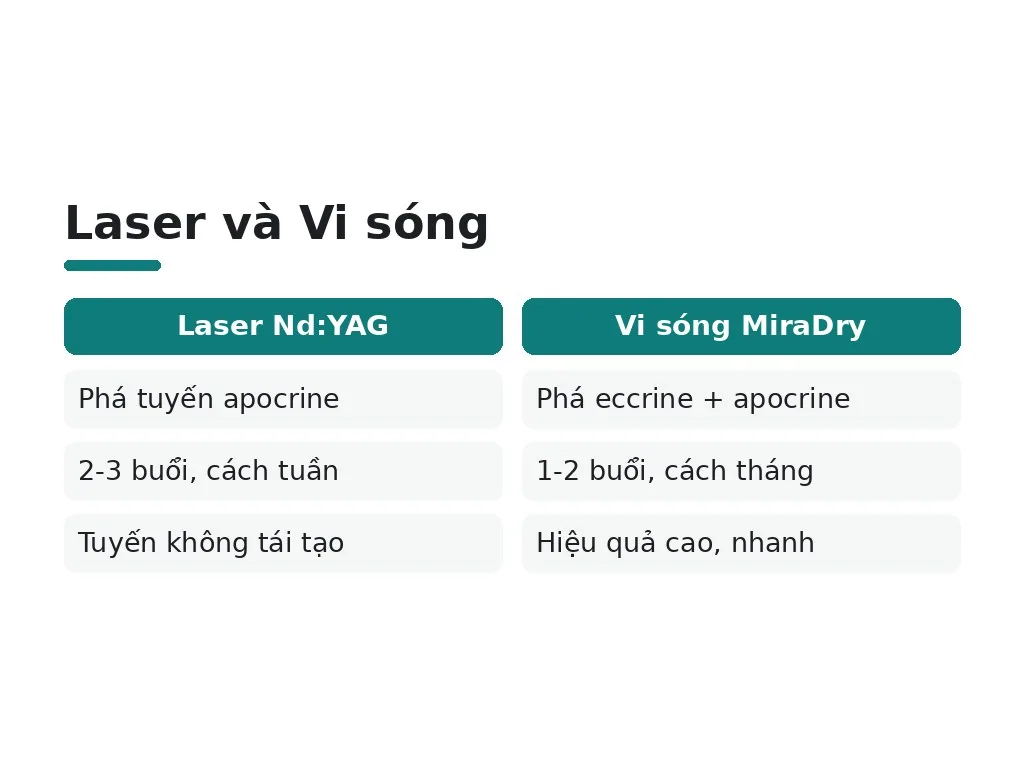 Laser và Vi sóng

| Laser Nd:YAG | Vi sóng MiraDry |
|---|---|
| Phá tuyến apocrine | Phá eccrine + apocrine |
| 2-3 buổi, cách tuần | 1-2 buổi, cách tháng |
| Tuyến không tái tạo | Hiệu quả cao, nhanh |